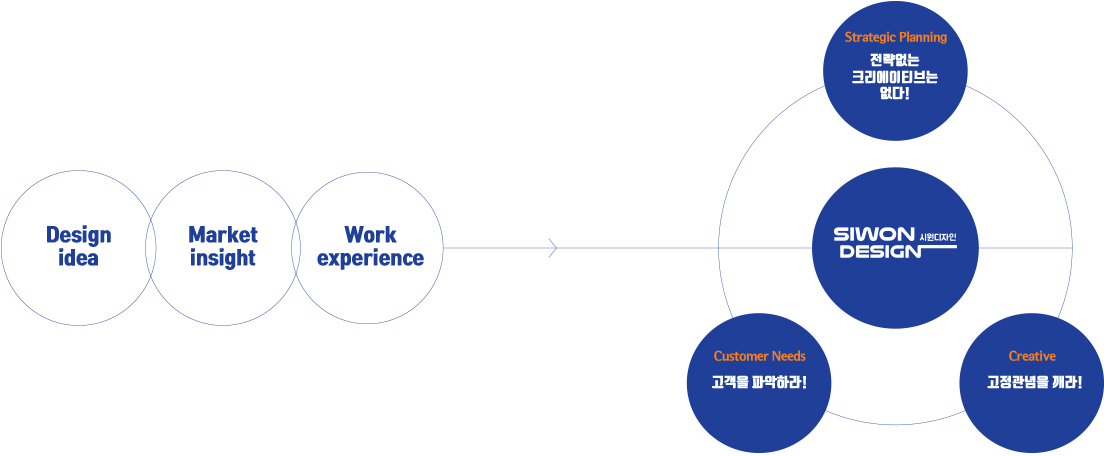 Design idea

Market insight

Work experience

Strategic Planning
전략없는 크리에이티브는 없다!

SIWON DESIGN 시원디자인

Customer Needs
고객을 파악하라!

Creative
고정관념을 깨라!